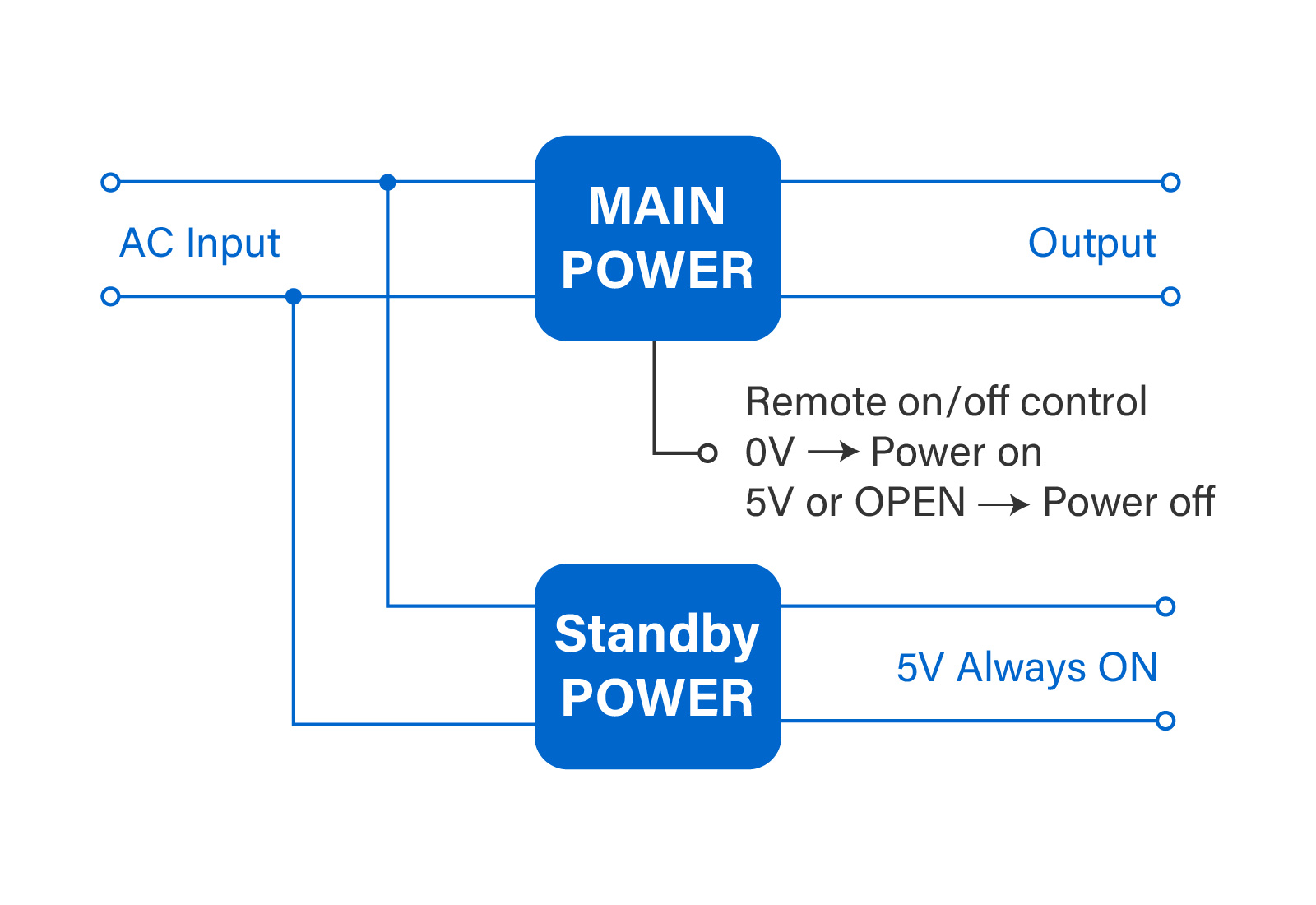 AC Input

MAIN POWER

Output

Remote on/off control
0V → Power on
5V or OPEN → Power off

Standby POWER

5V Always ON